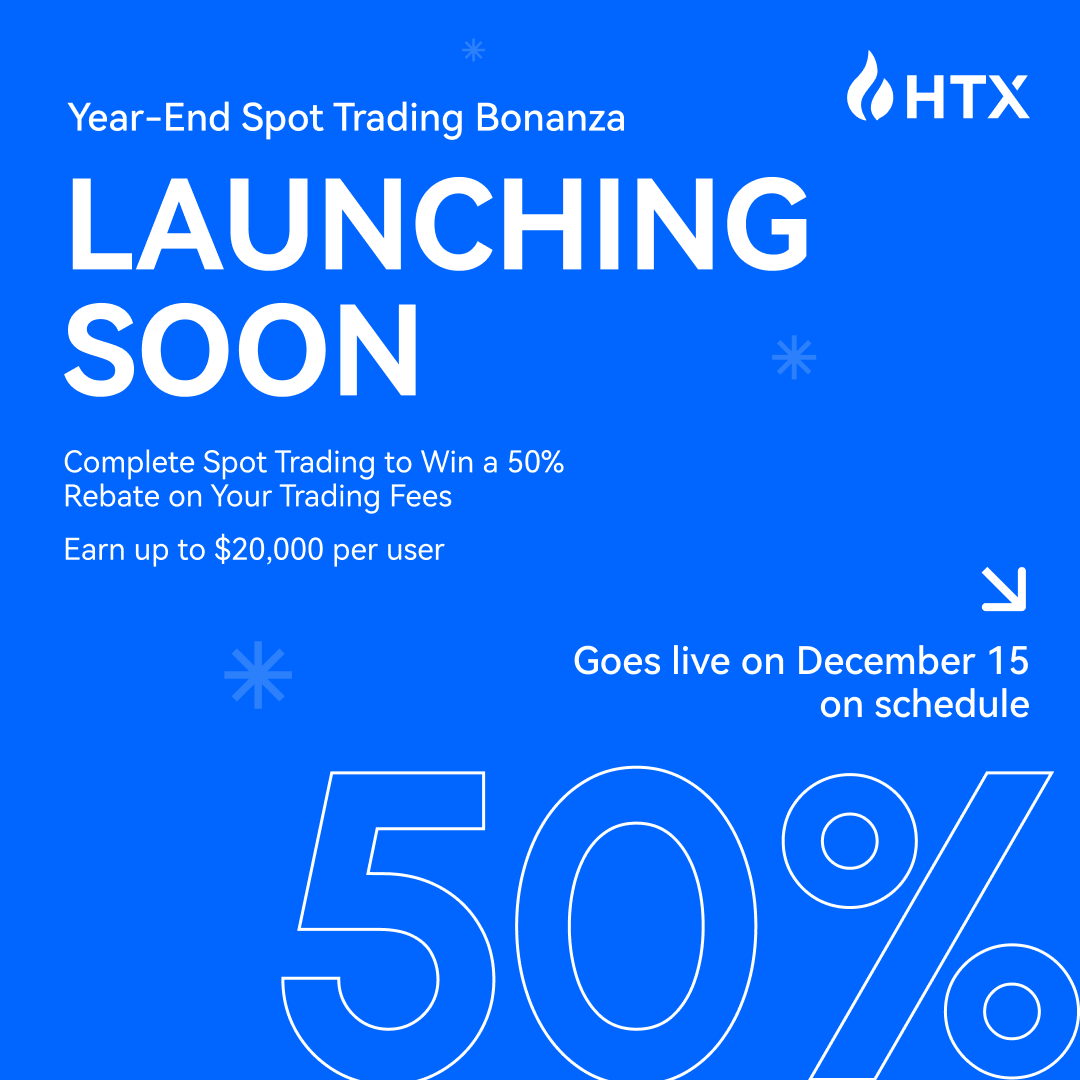 HTX

Year-End Spot Trading Bonanza

LAUNCHING SOON

Complete Spot Trading to Win a 50% Rebate on Your Trading Fees

Earn up to \$20,000 per user

Goes live on December 15 on schedule

50%